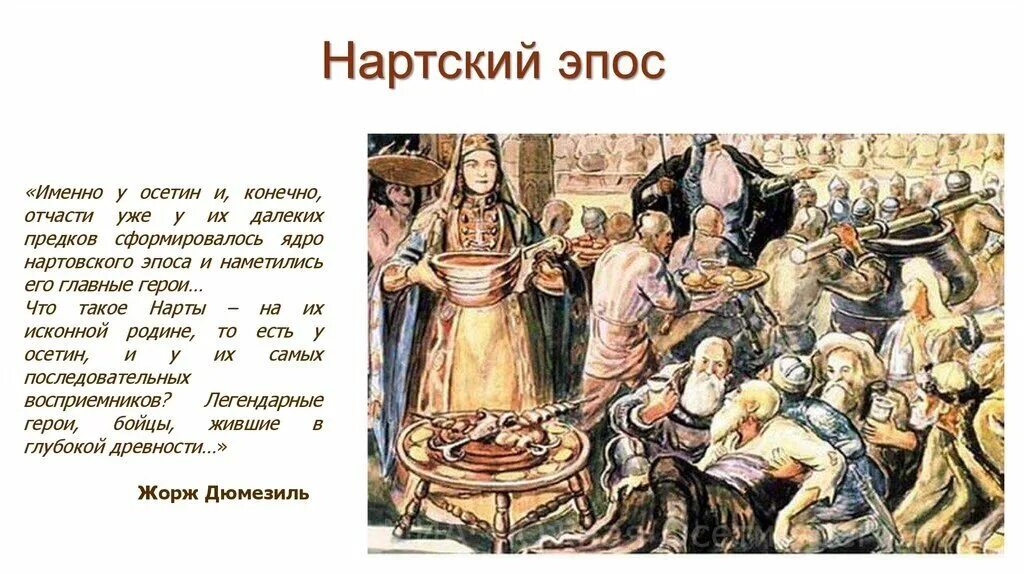 Нартский эпос

«Именно у осетин и, конечно, отчасти уже у их далеких предков сформировалось ядро нартовского эпоса и наметились его главные герои…
Что такое Нарты – на их исконной родине, то есть у осетин, и у их самых последовательных восприемников? Легендарные герои, бойцы, жившие в глубокой древности…»

Жорж Дюмезиль